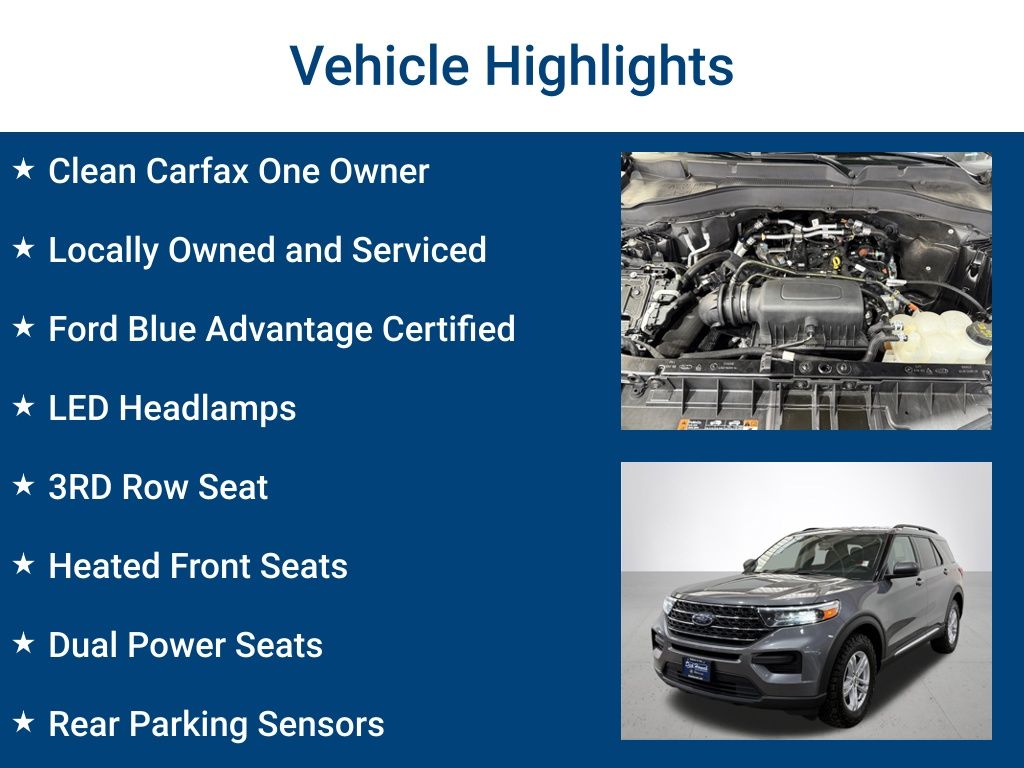 Vehicle Highlights

★ Clean Carfax One Owner

★ Locally Owned and Serviced

★ Ford Blue Advantage Certified

★ LED Headlamps

★ 3RD Row Seat

★ Heated Front Seats

★ Dual Power Seats

★ Rear Parking Sensors